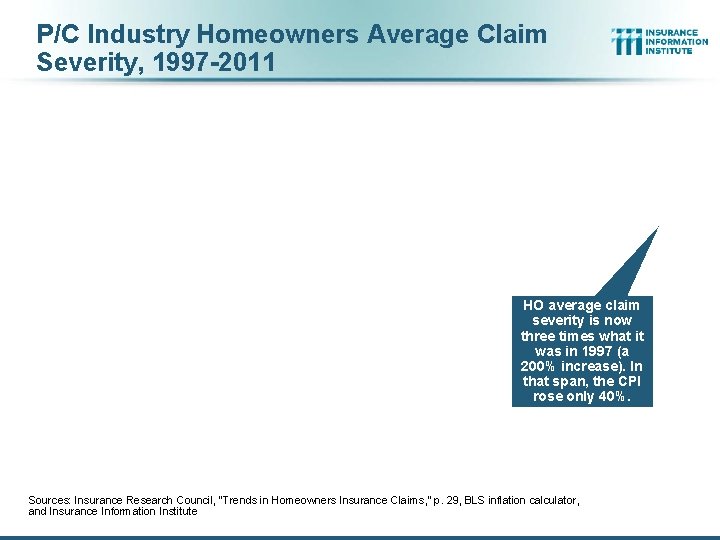 P/C Industry Homeowners Average Claim Severity, 1997-2011

INSURANCE INFORMATION INSTITUTE

HO average claim severity is now three times what it was in 1997 (a 200% increase). In that span, the CPI rose only 40%.

Sources: Insurance Research Council, "Trends in Homeowners Insurance Claims," p. 29, BLS inflation calculator, and Insurance Information Institute